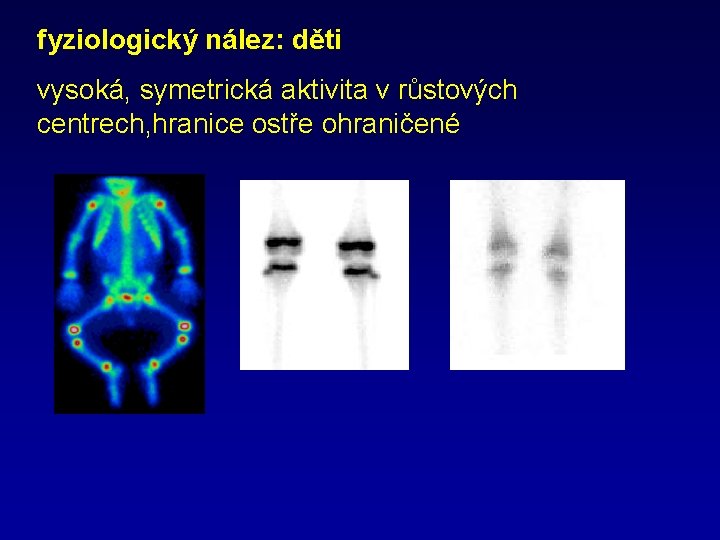 fyziologický nález: děti

vysoká, symetrická aktivita v růstových centrech,hranice ostře ohraničené